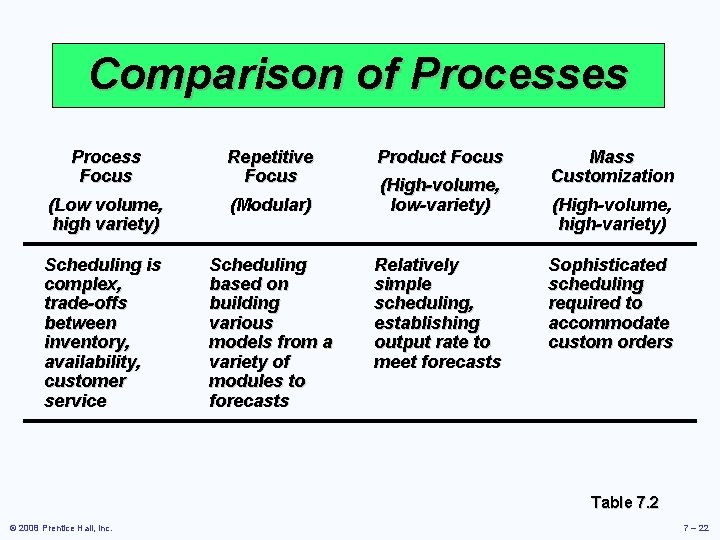 Comparison of Processes

| Process Focus (Low volume, high variety) | Repetitive Focus (Modular) | Product Focus (High-volume, low-variety) | Mass Customization (High-volume, high-variety) |
|---|---|---|---|
| Scheduling is complex, trade-offs between inventory, availability, customer service | Scheduling based on building various models from a variety of modules to forecasts | Relatively simple scheduling, establishing output rate to meet forecasts | Sophisticated scheduling required to accommodate custom orders |

Table 7.2

© 2008 Prentice Hall, Inc.

7 – 22